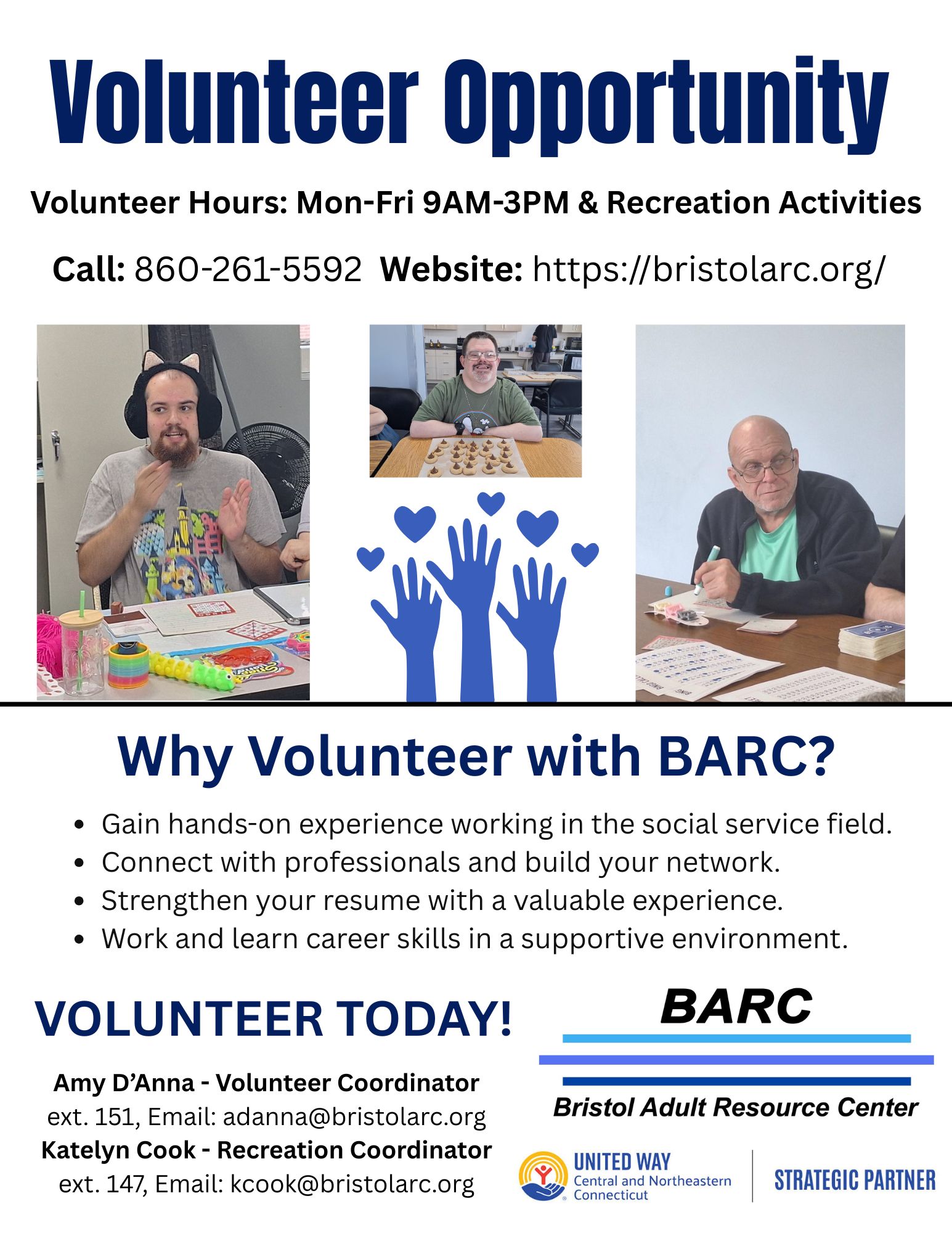 Volunteer Opportunity

Volunteer Hours: Mon-Fri 9AM-3PM & Recreation Activities

Call: 860-261-5592 Website: https://bristolarc.org/

Why Volunteer with BARC?

- Gain hands-on experience working in the social service field.
- Connect with professionals and build your network.
- Strengthen your resume with a valuable experience.
- Work and learn career skills in a supportive environment.

VOLUNTEER TODAY!

Amy D'Anna - Volunteer Coordinator
ext. 151, Email: adanna@bristolarc.org
Katelyn Cook - Recreation Coordinator
ext. 147, Email: kcook@bristolarc.org

BARC
Bristol Adult Resource Center

UNITED WAY
Central and Northeastern Connecticut
STRATEGIC PARTNER